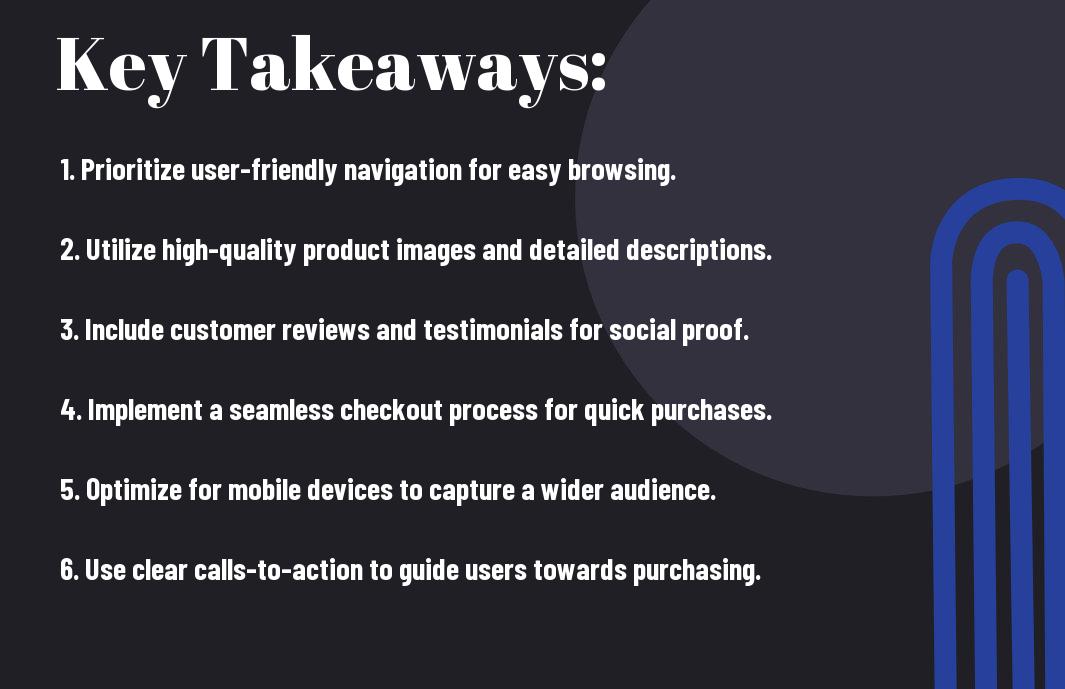 Key Takeaways:

1. Prioritize user-friendly navigation for easy browsing.

2. Utilize high-quality product images and detailed descriptions.

3. Include customer reviews and testimonials for social proof.

4. Implement a seamless checkout process for quick purchases.

5. Optimize for mobile devices to capture a wider audience.

6. Use clear calls-to-action to guide users towards purchasing.